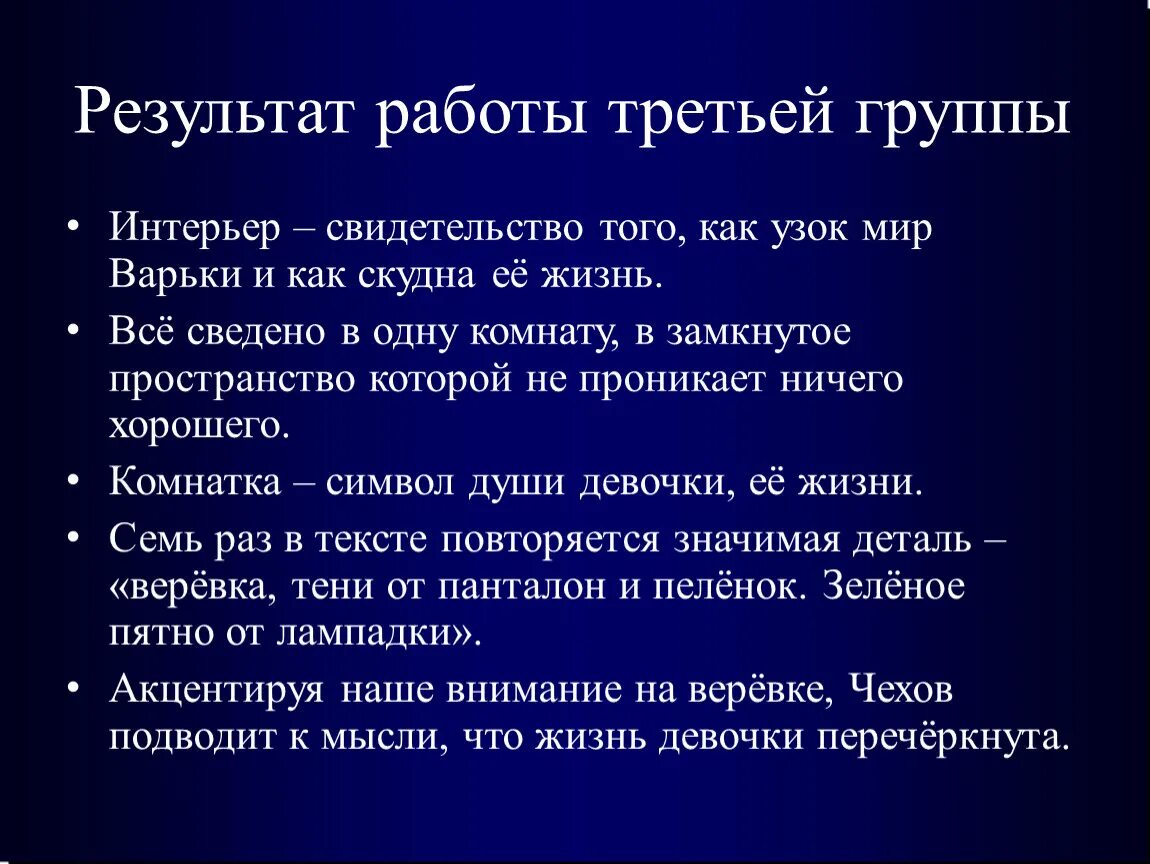 Результат работы третьей группы

• Интерьер – свидетельство того, как узок мир Варьки и как скудна её жизнь.
• Всё сведено в одну комнату, в замкнутое пространство которой не проникает ничего хорошего.
• Комнатка – символ души девочки, её жизни.
• Семь раз в тексте повторяется значимая деталь – «верёвка, тени от панталон и пелёнок. Зелёное пятно от лампадки».
• Акцентируя наше внимание на верёвке, Чехов подводит к мысли, что жизнь девочки перечёркнута.